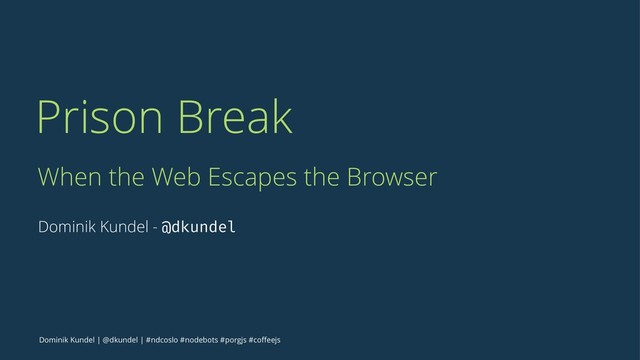 Prison Break

When the Web Escapes the Browser

Dominik Kundel - @dkundel

Dominik Kundel | @dkundel | #ndcoslo #nodebots #porgjs #coffeejs